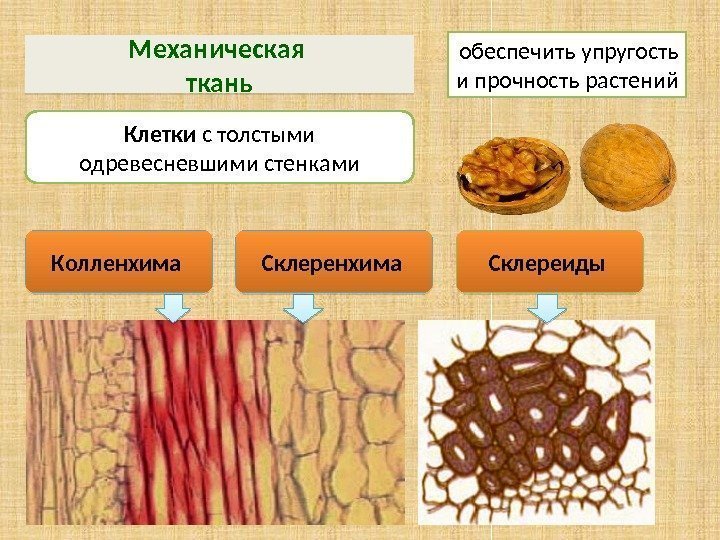 Механическая ткань

обеспечить упругость и прочность растений

Клетки с толстыми одревесневшими стенками

Колленхима

Склеренхима

Склереиды